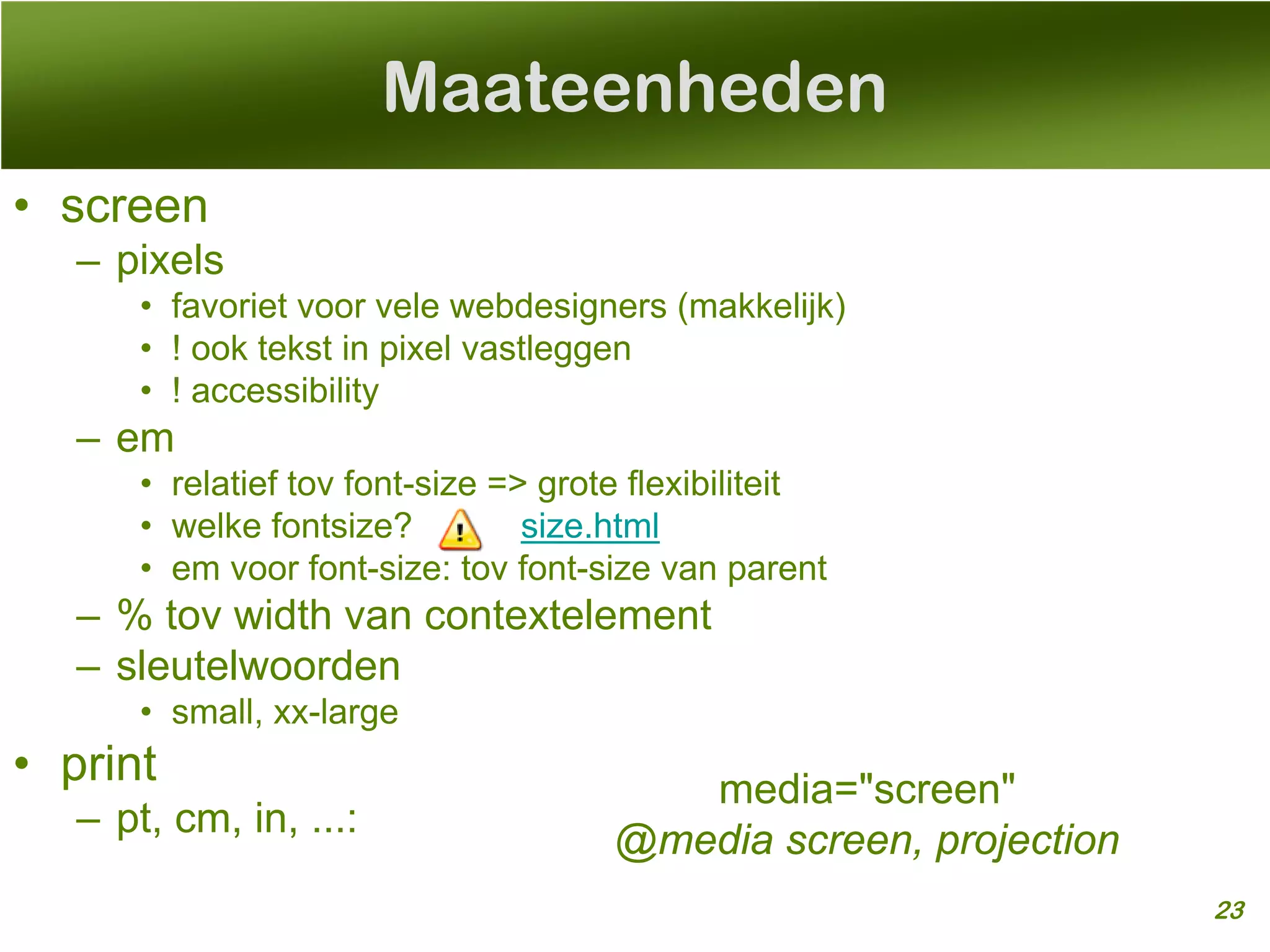 Maateenheden

• screen
– pixels
• favoriet voor vele webdesigners (makkelijk)
• ! ook tekst in pixel vastleggen
• ! accessibility
– em
• relatief tov font-size => grote flexibiliteit
• welke fontsize? size.html
• em voor font-size: tov font-size van parent
– % tov width van contextelement
– sleutelwoorden
• small, xx-large
• print
– pt, cm, in, ...:

media="screen"
@media screen, projection

23